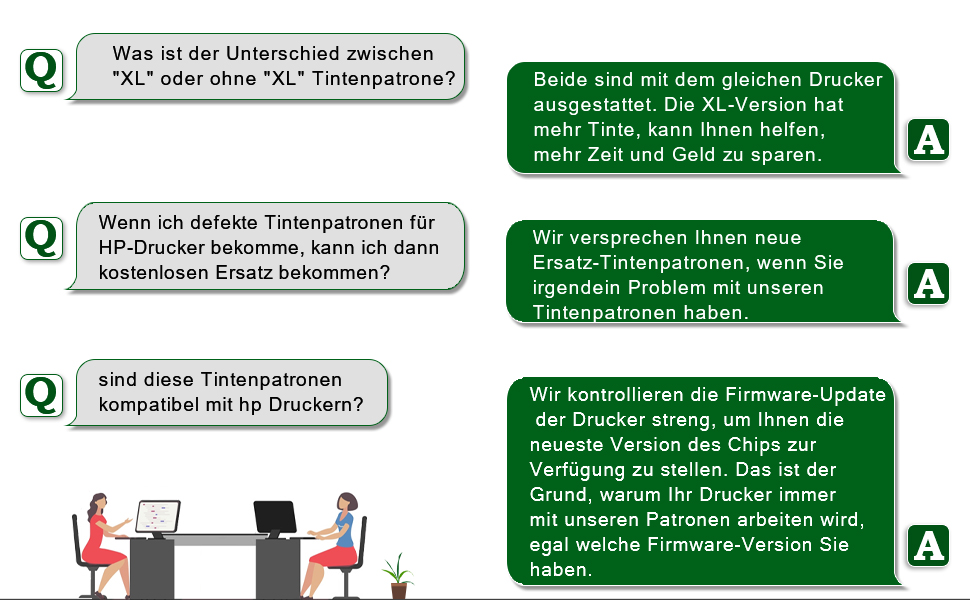 Q
Was ist der Unterschied zwischen "XL" oder ohne "XL" Tintenpatrone?

Beide sind mit dem gleichen Drucker ausgestattet. Die XL-Version hat mehr Tinte, kann Ihnen helfen, mehr Zeit und Geld zu sparen.
A

Q
Wenn ich defekte Tintenpatronen für HP-Drucker bekomme, kann ich dann kostenlosen Ersatz bekommen?

Wir versprechen Ihnen neue Ersatz-Tintenpatronen, wenn Sie irgendein Problem mit unseren Tintenpatronen haben.
A

Q
sind diese Tintenpatronen kompatibel mit hp Druckern?

Wir kontrollieren die Firmware-Update der Drucker streng, um Ihnen die neueste Version des Chips zur Verfügung zu stellen. Das ist der Grund, warum Ihr Drucker immer mit unseren Patronen arbeiten wird, egal welche Firmware-Version Sie haben.
A